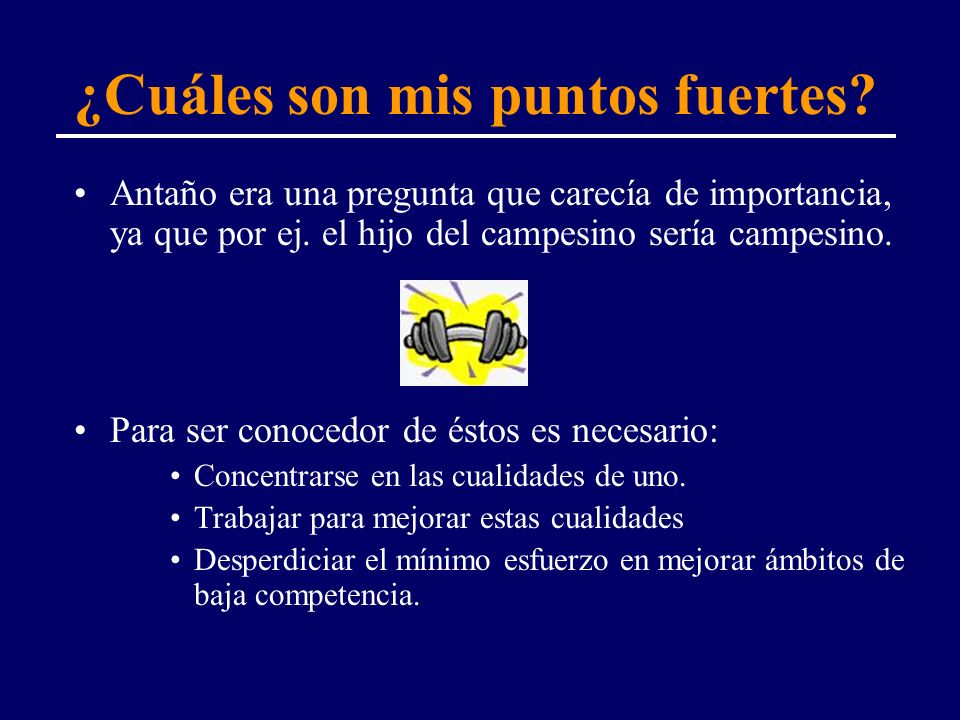 ¿Cuáles son mis puntos fuertes?

• Antaño era una pregunta que carecía de importancia, ya que por ej. el hijo del campesino sería campesino.

• Para ser conocedor de éstos es necesario:
  • Concentrarse en las cualidades de uno.
  • Trabajar para mejorar estas cualidades
  • Desperdiciar el mínimo esfuerzo en mejorar ámbitos de baja competencia.